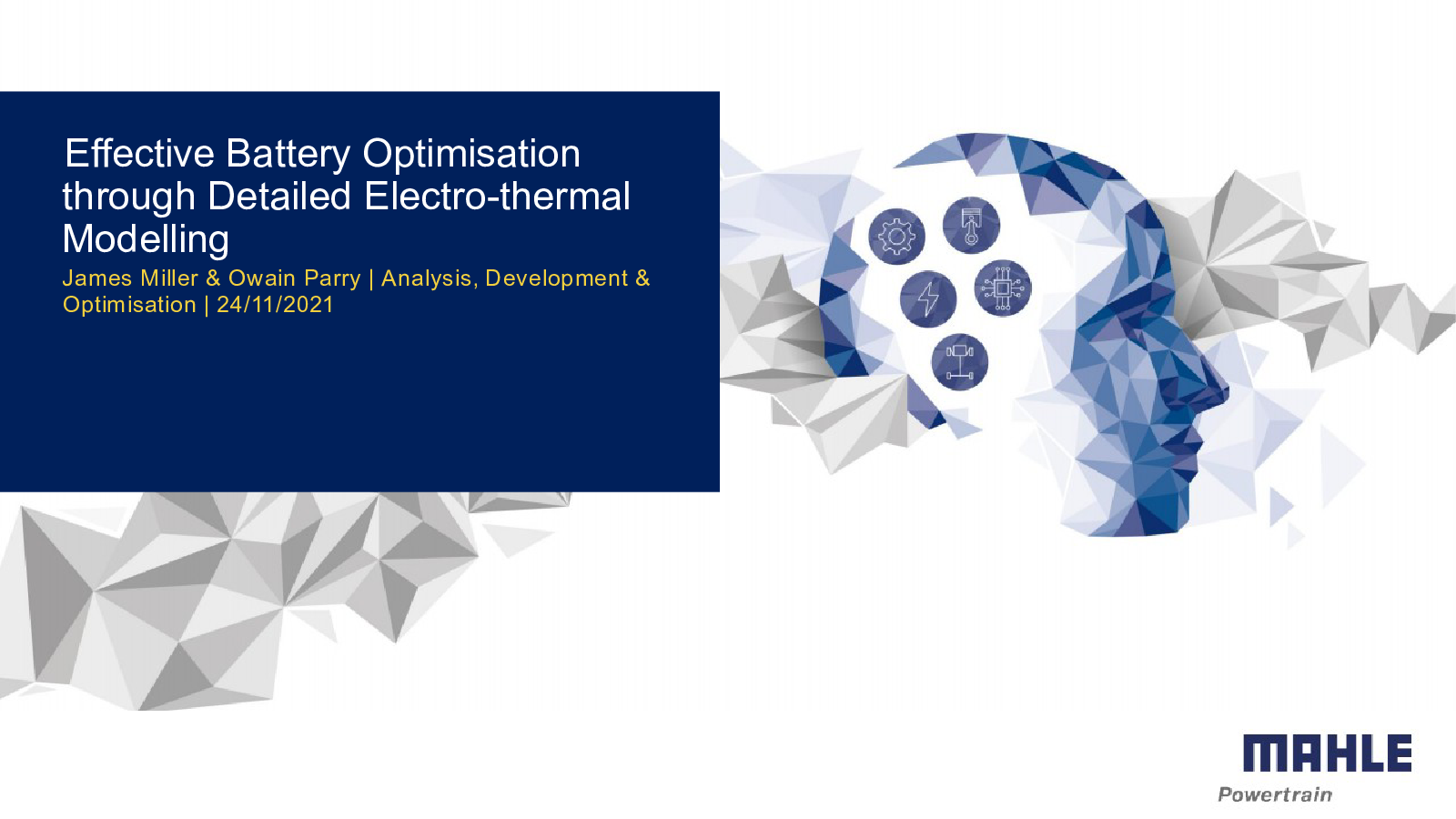 Effective Battery Optimisation through Detailed Electro-thermal Modelling

James Miller & Owain Parry | Analysis, Development & Optimisation | 24/11/2021

MAHLE
Powertrain